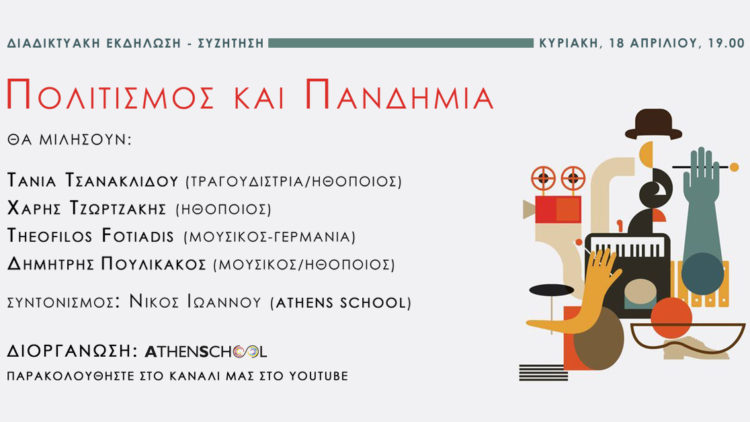 ΔΙΑΔΙΚΤΥΑΚΗ ΕΚΔΗΛΩΣΗ - ΣΥΖΗΤΗΣΗ
ΚΥΡΙΑΚΗ, 18 ΑΠΡΙΛΙΟΥ, 19.00

ΠΟΛΙΤΙΣΜΟΣ ΚΑΙ ΠΑΝΔΗΜΙΑ

ΘΑ ΜΙΛΗΣΟΥΝ:

ΤΑΝΙΑ ΤΣΑΝΑΚΛΙΔΟΥ (ΤΡΑΓΟΥΔΙΣΤΡΙΑ/ΗΘΟΠΟΙΟΣ)
ΧΑΡΗΣ ΤΖΩΡΤΖΑΚΗΣ (ΗΘΟΠΟΙΟΣ)
THEOFILOS FOTIADIS (ΜΟΥΣΙΚΟΣ-ΓΕΡΜΑΝΙΑ)
ΔΗΜΗΤΡΗΣ ΠΟΥΛΙΚΑΚΟΣ (ΜΟΥΣΙΚΟΣ/ΗΘΟΠΟΙΟΣ)

ΣΥΝΤΟΝΙΣΜΟΣ: ΝΙΚΟΣ ΙΩΑΝΝΟΥ (ATHENS SCHOOL)

ΔΙΟΡΓΑΝΩΣΗ: ATHENSCHOOL
ΠΑΡΑΚΟΛΟΥΘΗΣΤΕ ΣΤΟ ΚΑΝΑΛΙ ΜΑΣ ΣΤΟ YOUTUBE